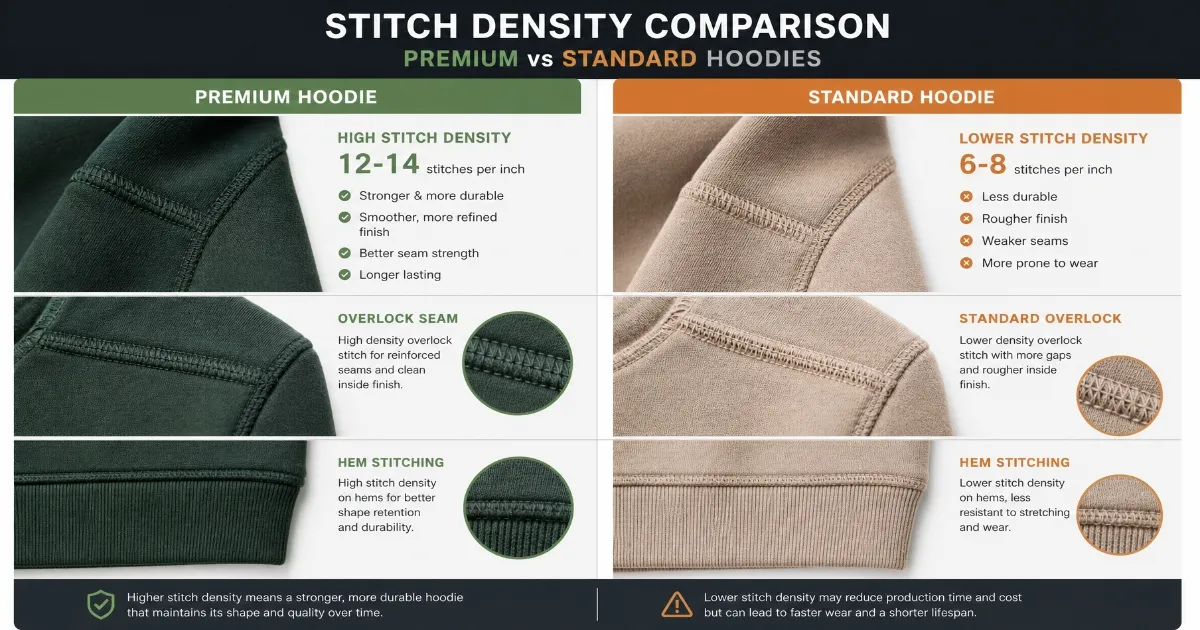 STITCH DENSITY COMPARISON
PREMIUM vs STANDARD HOODIES

PREMIUM HOODIE

HIGH STITCH DENSITY
12-14 stitches per inch
Stronger & more durable
Smoother, more refined finish
Better seam strength
Longer lasting

OVERLOCK SEAM
High density overlock stitch for reinforced seams and clean inside finish.

HEM STITCHING
High stitch density on hems for better shape retention and durability.

Higher stitch density means a stronger, more durable hoodie that maintains its shape and quality over time.

STANDARD HOODIE

LOWER STITCH DENSITY
6-8 stitches per inch
Less durable
Rougher finish
Weaker seams
More prone to wear

STANDARD OVERLOCK
Lower density overlock stitch with more gaps and rougher inside finish.

HEM STITCHING
Lower stitch density on hems, less resistant to stretching and wear.

Lower stitch density may reduce production time and cost but can lead to faster wear and a shorter lifespan.